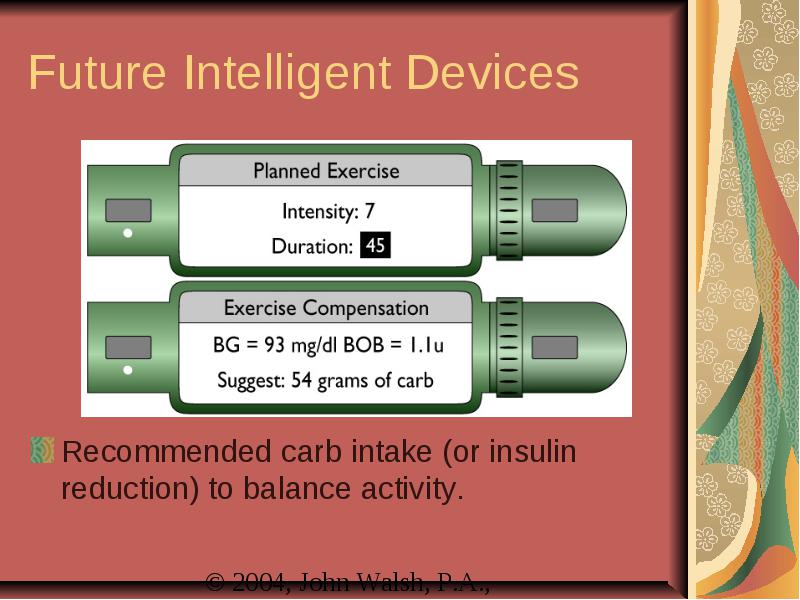 Future Intelligent Devices

Planned Exercise

Intensity: 7

Duration: 45

Exercise Compensation

BG = 93 mg/dl BOB = 1.1u

Suggest: 54 grams of carb

Recommended carb intake (or insulin reduction) to balance activity.

© 2004, John Walsh, P.A.,